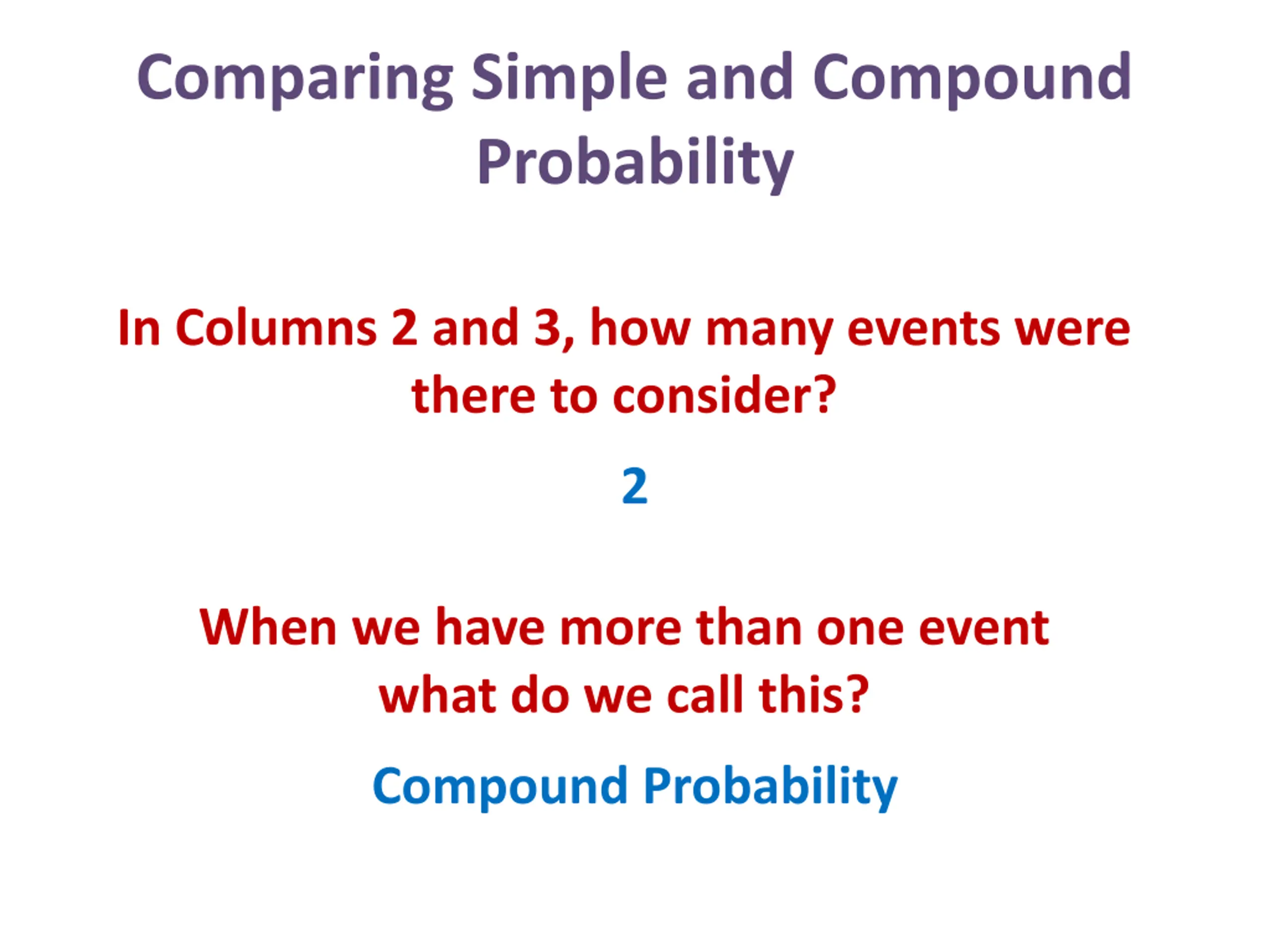 Comparing Simple and Compound Probability

In Columns 2 and 3, how many events were there to consider?

2

When we have more than one event what do we call this?

Compound Probability